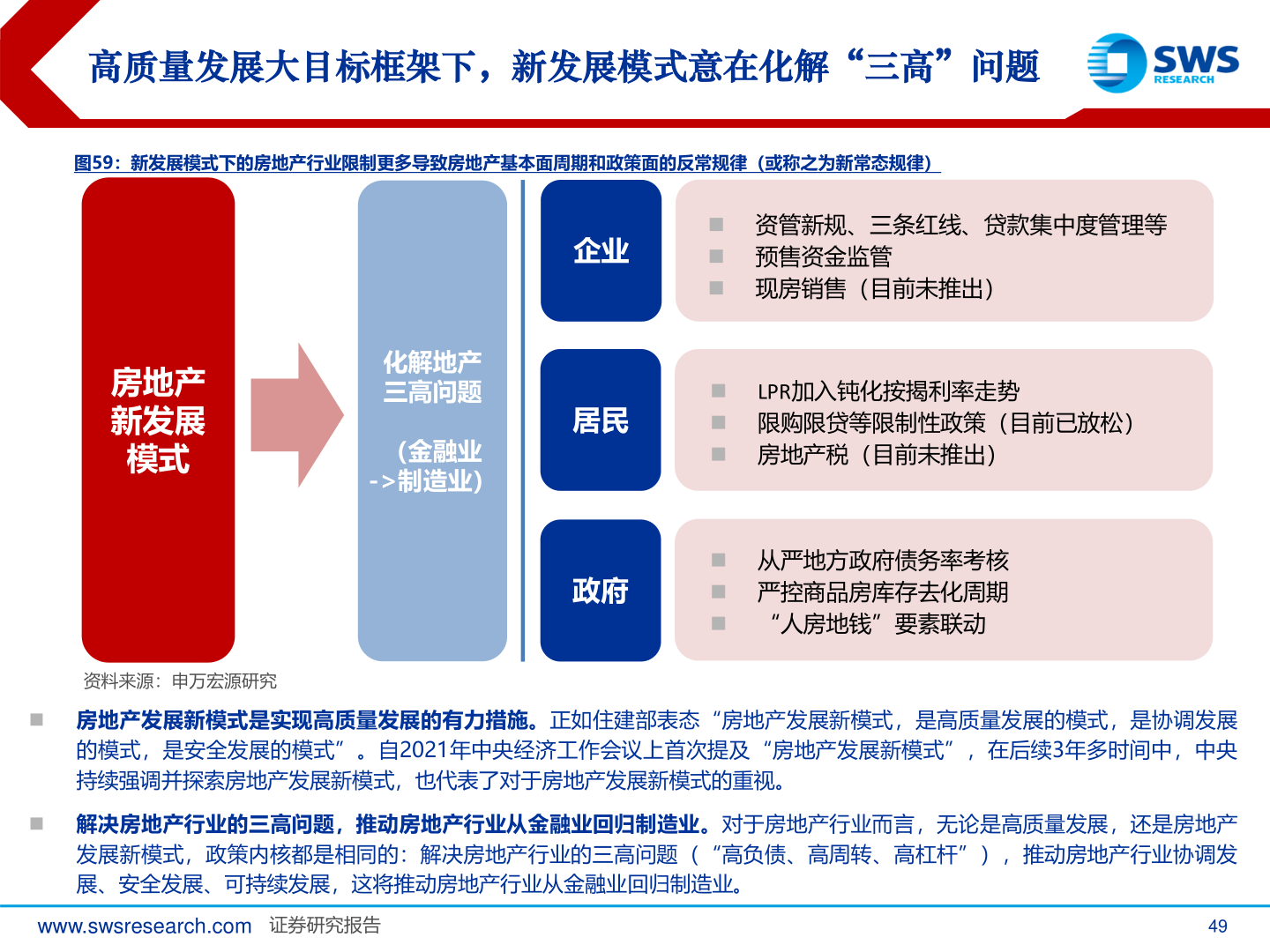 高质量发展大目标框架下，新发展模式意在化解“三高”问题

SWS RESEARCH

图59：新发展模式下的房地产行业限制更多导致房地产基本面周期和政策面的反常规律（或称之为新常态规律）

房地产新发展模式

化解地产三高问题

（金融业->制造业）

企业

■ 资管新规、三条红线、贷款集中度管理等
■ 预售资金监管
■ 现房销售（目前未推出）

居民

■ LPR加入钝化按揭利率走势
■ 限购限贷等限制性政策（目前已放松）
■ 房地产税（目前未推出）

政府

■ 从严地方政府债务率考核
■ 严控商品房库存去化周期
■ “人房地钱”要素联动

资料来源：申万宏源研究

■ 房地产发展新模式是实现高质量发展的有力措施。正如住建部表态“房地产发展新模式，是高质量发展的模式，是协调发展的模式，是安全发展的模式”。自2021年中央经济工作会议上首次提及“房地产发展新模式”，在后续3年多时间中，中央持续强调并探索房地产发展新模式，也代表了对于房地产发展新模式的重视。

■ 解决房地产行业的三高问题，推动房地产行业从金融业回归制造业。对于房地产行业而言，无论是高质量发展，还是房地产发展新模式，政策内核都是相同的：解决房地产行业的三高问题（“高负债、高周转、高杠杆”），推动房地产行业协调发展、安全发展、可持续发展，这将推动房地产行业从金融业回归制造业。

www.swsresearch.com 证券研究报告

49